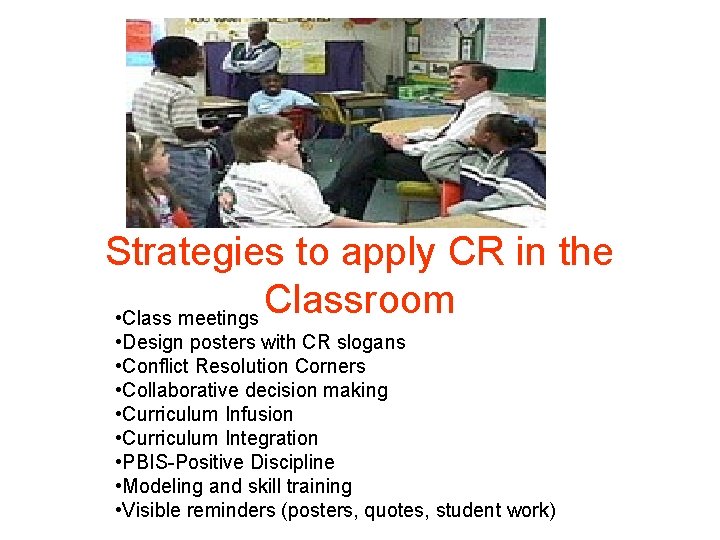 Strategies to apply CR in the Classroom

•Class meetings
•Design posters with CR slogans
•Conflict Resolution Corners
•Collaborative decision making
•Curriculum Infusion
•Curriculum Integration
•PBIS-Positive Discipline
•Modeling and skill training
•Visible reminders (posters, quotes, student work)